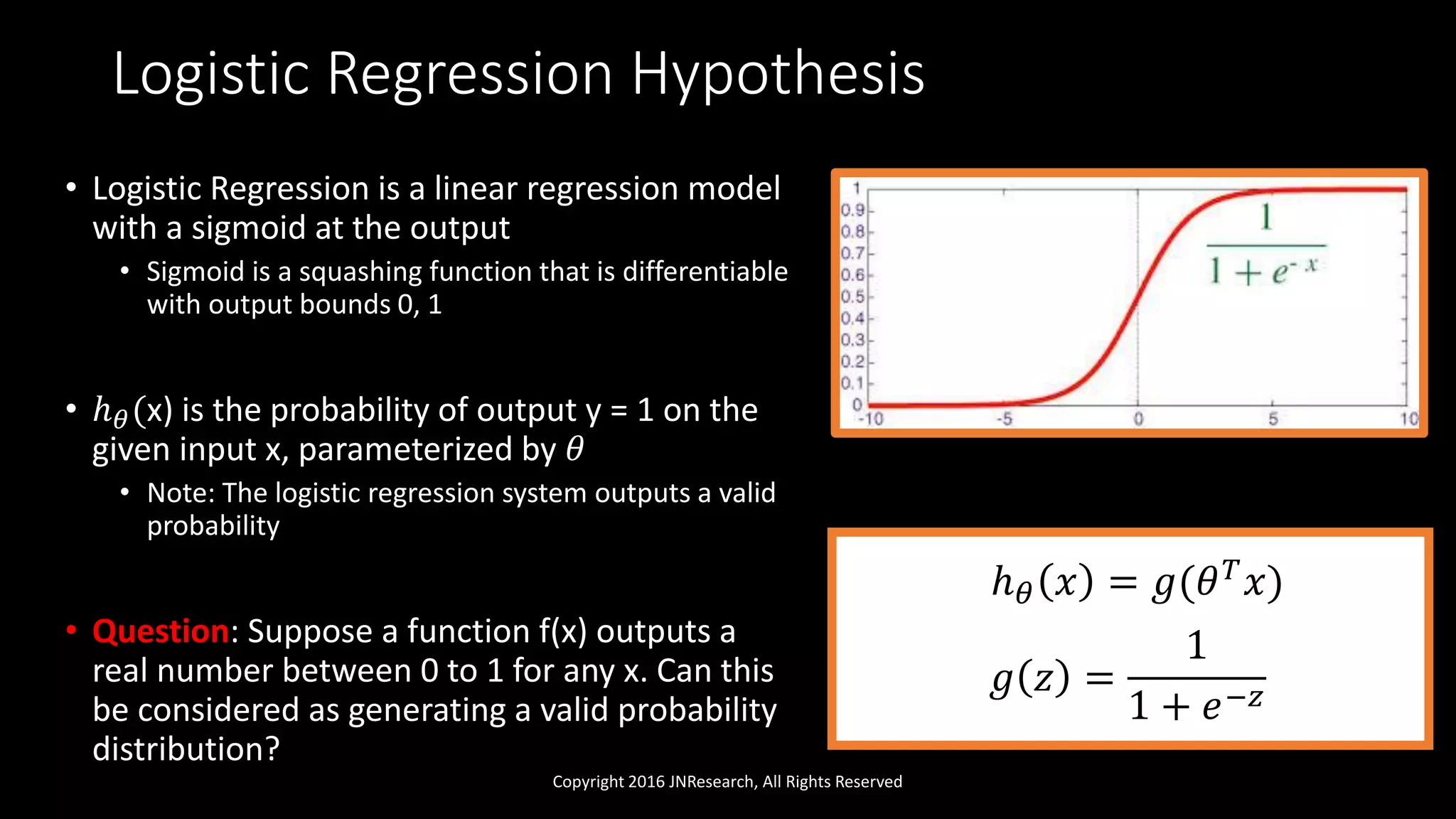 Logistic Regression Hypothesis

• Logistic Regression is a linear regression model with a sigmoid at the output
  • Sigmoid is a squashing function that is differentiable with output bounds 0, 1

• $h_\theta$(x) is the probability of output y = 1 on the given input x, parameterized by $\theta$
  • Note: The logistic regression system outputs a valid probability

• Question: Suppose a function f(x) outputs a real number between 0 to 1 for any x. Can this be considered as generating a valid probability distribution?

1
0.9
0.8
0.7
0.6
0.5
0.4
0.3
0.2
0.1
0
-10
-5
0
5
10

$\frac{1}{1+e^{-x}}$

$h_\theta(x) = g(\theta^T x)$

$g(z) = \frac{1}{1+e^{-z}}$

Copyright 2016 JNResearch, All Rights Reserved